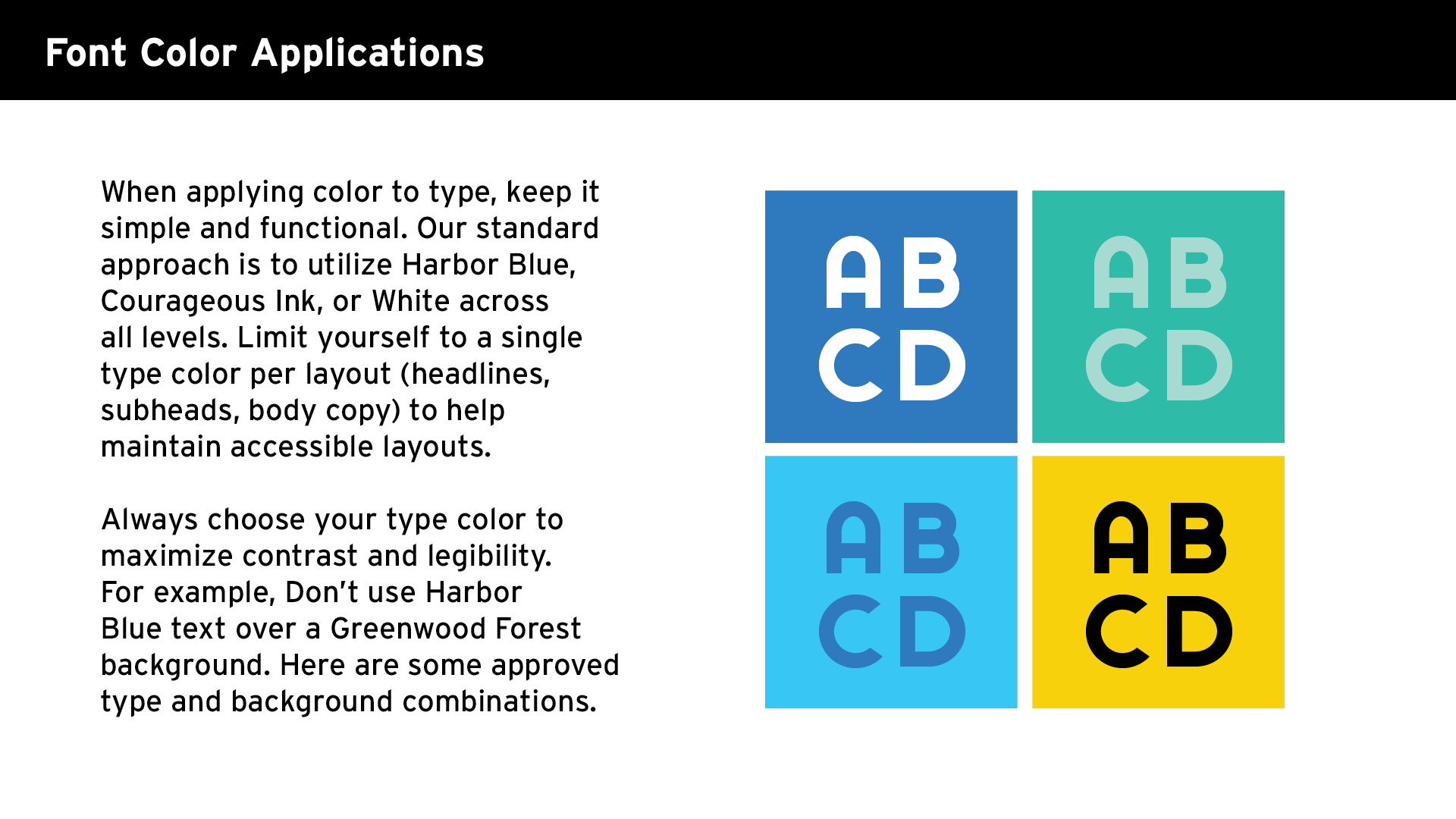 Font Color Applications

When applying color to type, keep it simple and functional. Our standard approach is to utilize Harbor Blue, Courageous Ink, or White across all levels. Limit yourself to a single type color per layout (headlines, subheads, body copy) to help maintain accessible layouts.

Always choose your type color to maximize contrast and legibility. For example, Don't use Harbor Blue text over a Greenwood Forest background. Here are some approved type and background combinations.

AB
CD

AB
CD

AB
CD

AB
CD